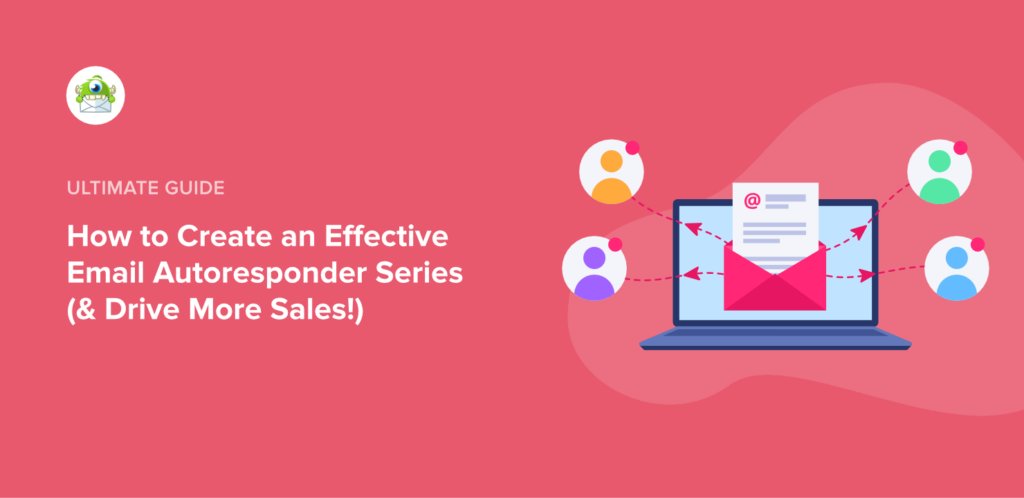 ULTIMATE GUIDE

How to Create an Effective Email Autoresponder Series (& Drive More Sales!)

@